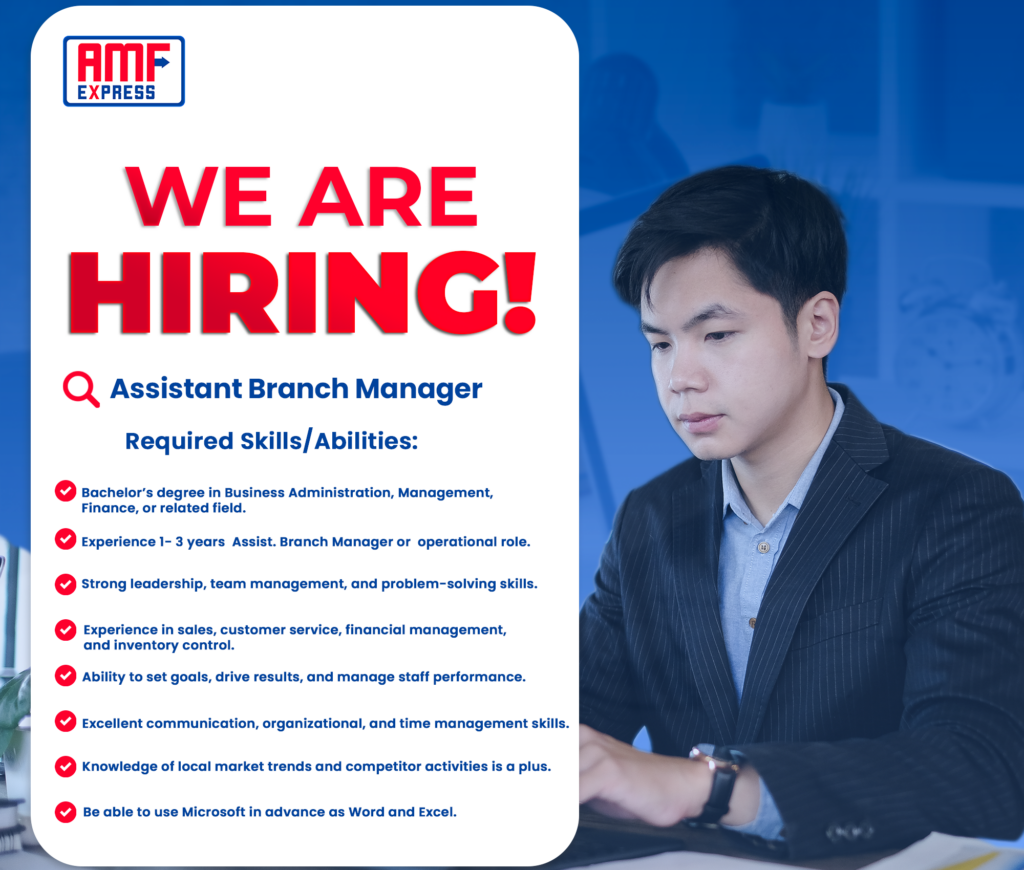 AMF EXPRESS

WE ARE HIRING!

Assistant Branch Manager

Required Skills/Abilities:

Bachelor's degree in Business Administration, Management, Finance, or related field.

Experience 1- 3 years Assist. Branch Manager or operational role.

Strong leadership, team management, and problem-solving skills.

Experience in sales, customer service, financial management, and inventory control.

Ability to set goals, drive results, and manage staff performance.

Excellent communication, organizational, and time management skills.

Knowledge of local market trends and competitor activities is a plus.

Be able to use Microsoft in advance as Word and Excel.